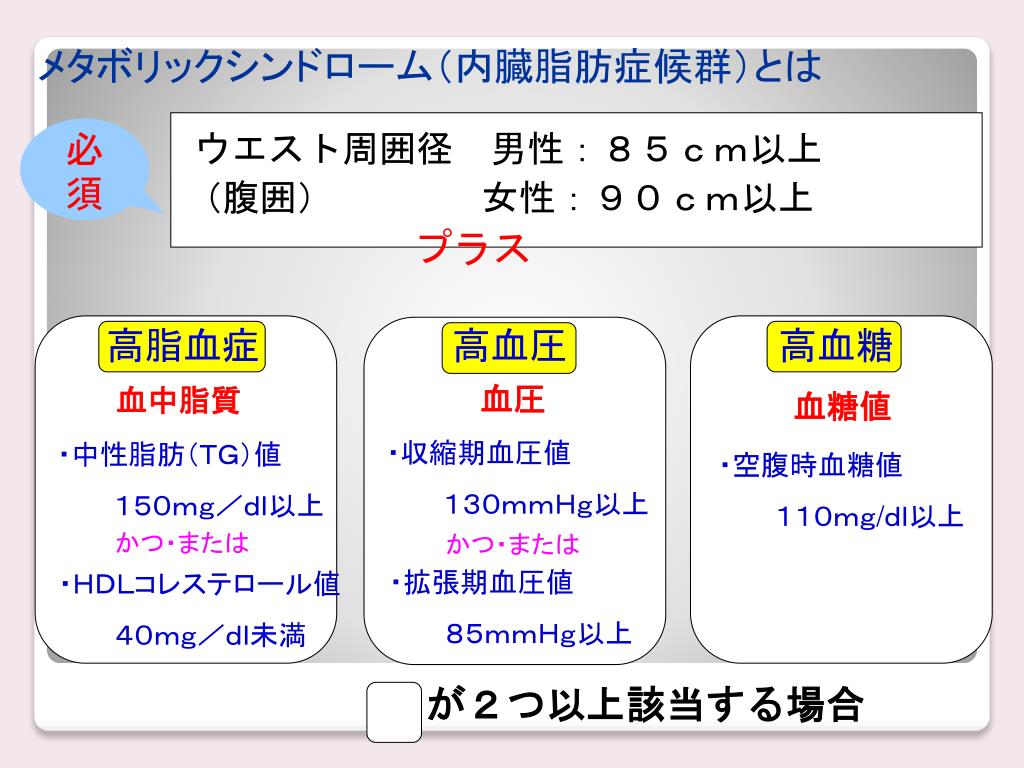 メタボリックシンドローム（内臓脂肪症候群）とは

必須

ウエスト周囲径　男性：８５ｃｍ以上
（腹囲）　　　　女性：９０ｃｍ以上

プラス

高脂血症

血中脂質

・中性脂肪（TG）値

150mg／dl以上

かつ・または

・HDLコレステロール値

40mg／dl未満

高血圧

血圧

・収縮期血圧値

130mmHg以上

かつ・または

・拡張期血圧値

85mmHg以上

高血糖

血糖値

・空腹時血糖値

110mg/dl以上

が２つ以上該当する場合